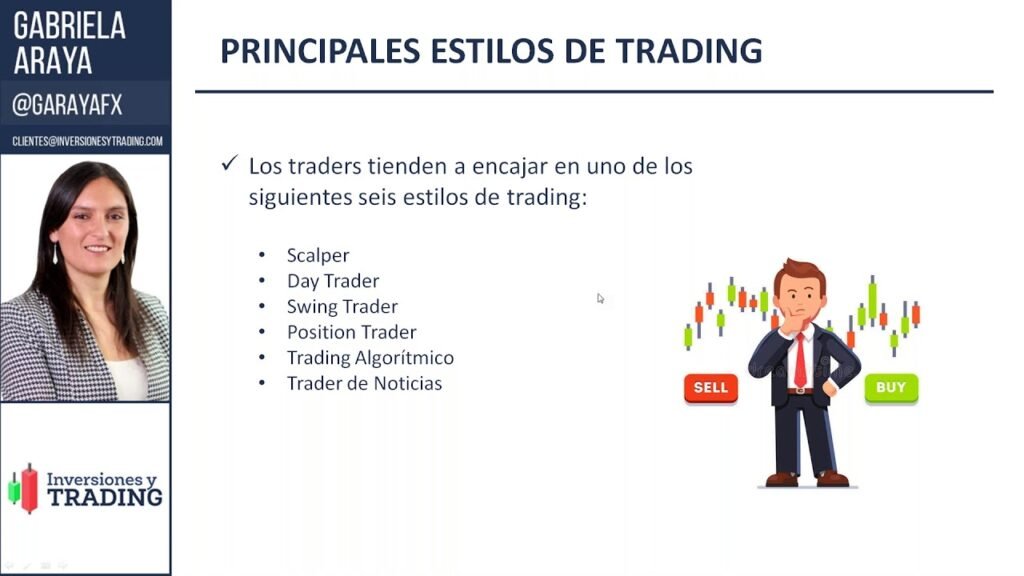 GABRIELA ARAYA
@GARAYAFX
CLIENTES@INVERSIONESYTRADING.COM

Inversiones y TRADING

PRINCIPALES ESTILOS DE TRADING

✓ Los traders tienden a encajar en uno de los siguientes seis estilos de trading:

• Scalper
• Day Trader
• Swing Trader
• Position Trader
• Trading Algorítmico
• Trader de Noticias

SELL
BUY